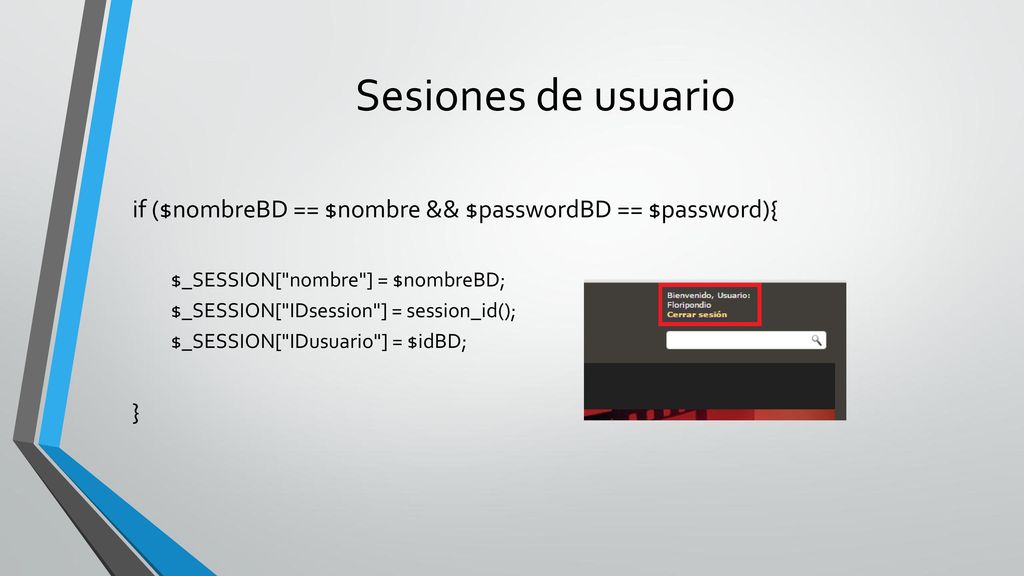 Sesiones de usuario

if ($nombreBD == $nombre && $passwordBD == $password){

$_SESSION["nombre"] = $nombreBD;

$_SESSION["IDsession"] = session_id();

$_SESSION["IDusuario"] = $idBD;

}

Bienvenido, Usuario:
Floripondio
Cerrar sesión